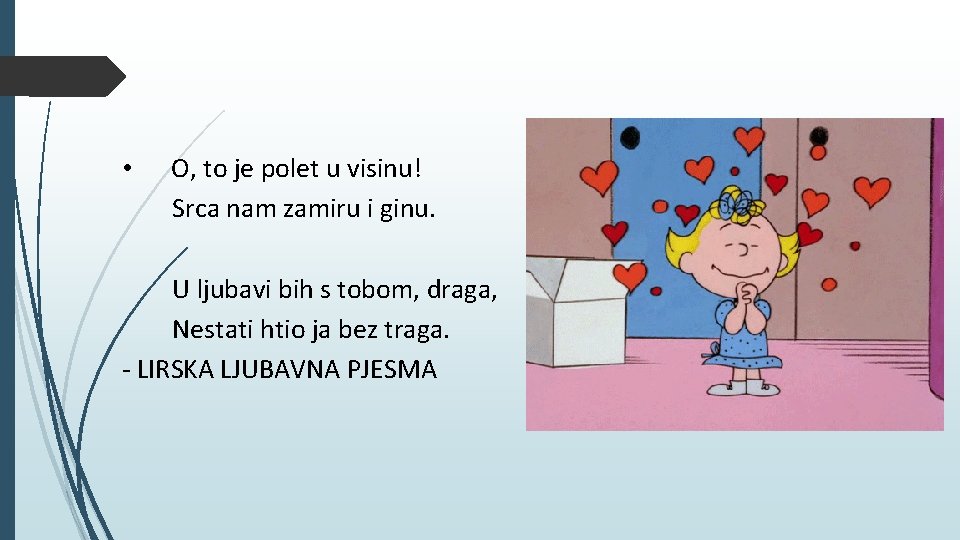 • O, to je polet u visinu!
Srca nam zamiru i ginu.

U ljubavi bih s tobom, draga,
Nestati htio ja bez traga.
- LIRSKA LJUBAVNA PJESMA